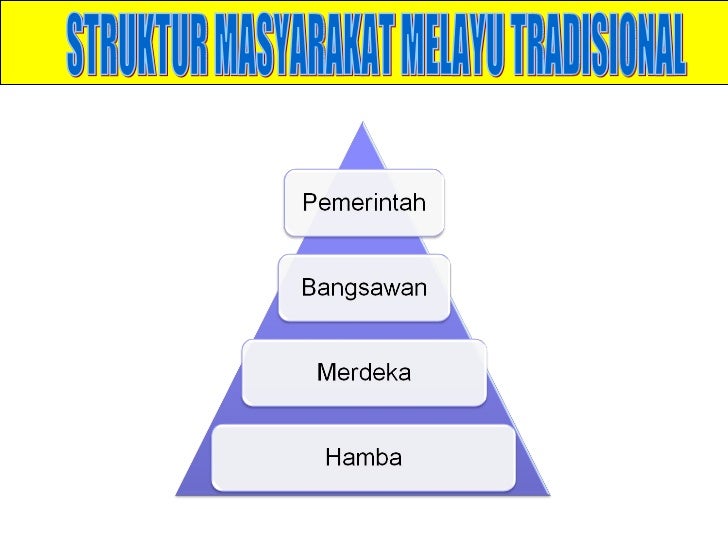 STRUKTUR MASYARAKAT MELAYU TRADISIONAL

Pemerintah

Bangsawan

Merdeka

Hamba